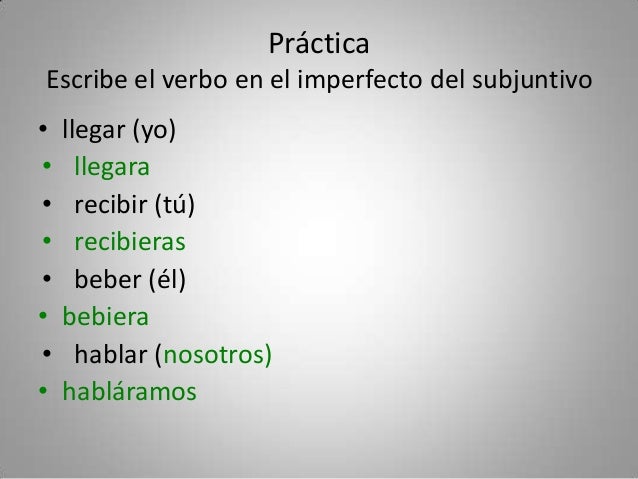 Práctica
Escribe el verbo en el imperfecto del subjuntivo

• llegar (yo)
• llegara
• recibir (tú)
• recibieras
• beber (él)
• bebiera
• hablar (nosotros)
• habláramos